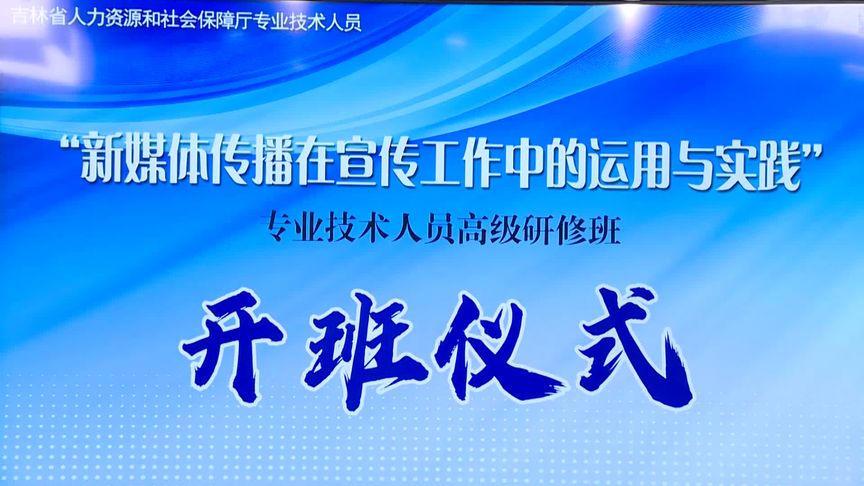 吉林省人力资源和社会保障厅专业技术人员

“新媒体传播在宣传工作中的运用与实践”

专业技术人员高级研修班

开班仪式